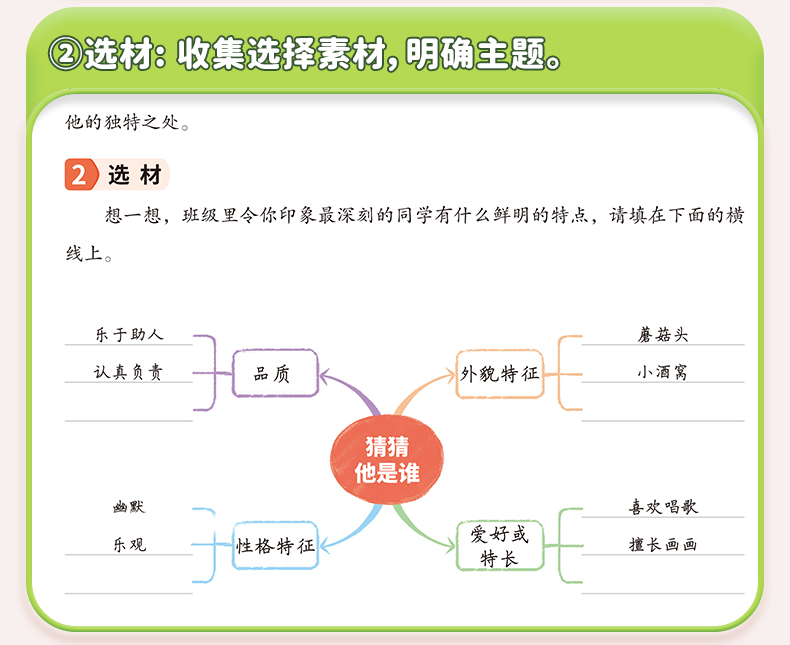 ②选材：收集选择素材，明确主题。

他的独特之处。

2 选 材

想一想，班级里令你印象最深刻的同学有什么鲜明的特点，请填在下面的横线上。

乐于助人
认真负责
品质

外貌特征
蘑菇头
小酒窝

猜猜他是谁

幽默
乐观
性格特征

爱好或特长
喜欢唱歌
擅长画画